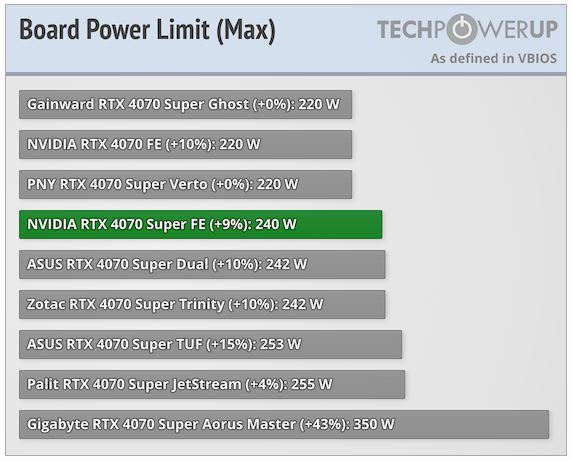 Board Power Limit (Max)

TECHPOWERUP
As defined in VBIOS

Gainward RTX 4070 Super Ghost (+0%): 220 W

NVIDIA RTX 4070 FE (+10%): 220 W

PNY RTX 4070 Super Verto (+0%): 220 W

NVIDIA RTX 4070 Super FE (+9%): 240 W

ASUS RTX 4070 Super Dual (+10%): 242 W

Zotac RTX 4070 Super Trinity (+10%): 242 W

ASUS RTX 4070 Super TUF (+15%): 253 W

Palit RTX 4070 Super JetStream (+4%): 255 W

Gigabyte RTX 4070 Super Aorus Master (+43%): 350 W